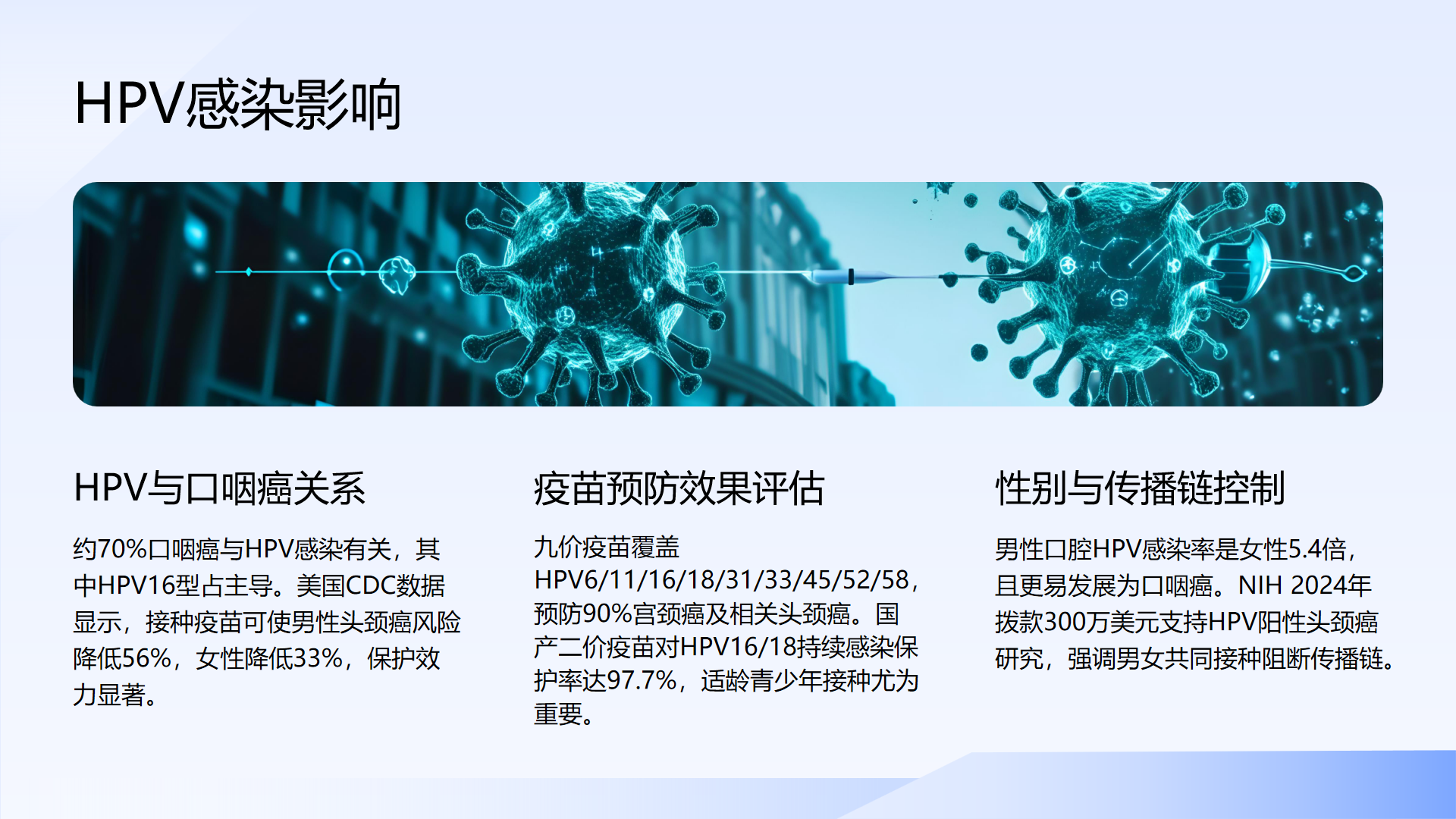 HPV感染影响

HPV与口咽癌关系

约70%口咽癌与HPV感染有关，其中HPV16型占主导。美国CDC数据显示，接种疫苗可使男性头颈癌风险降低56%，女性降低33%，保护效力显著。

疫苗预防效果评估

九价疫苗覆盖HPV6/11/16/18/31/33/45/52/58，预防90%宫颈癌及相关头颈癌。国产二价疫苗对HPV16/18持续感染保护率达97.7%，适龄青少年接种尤为重要。

性别与传播链控制

男性口腔HPV感染率是女性5.4倍，且更易发展为口咽癌。NIH 2024年拨款300万美元支持HPV阳性头颈癌研究，强调男女共同接种阻断传播链。